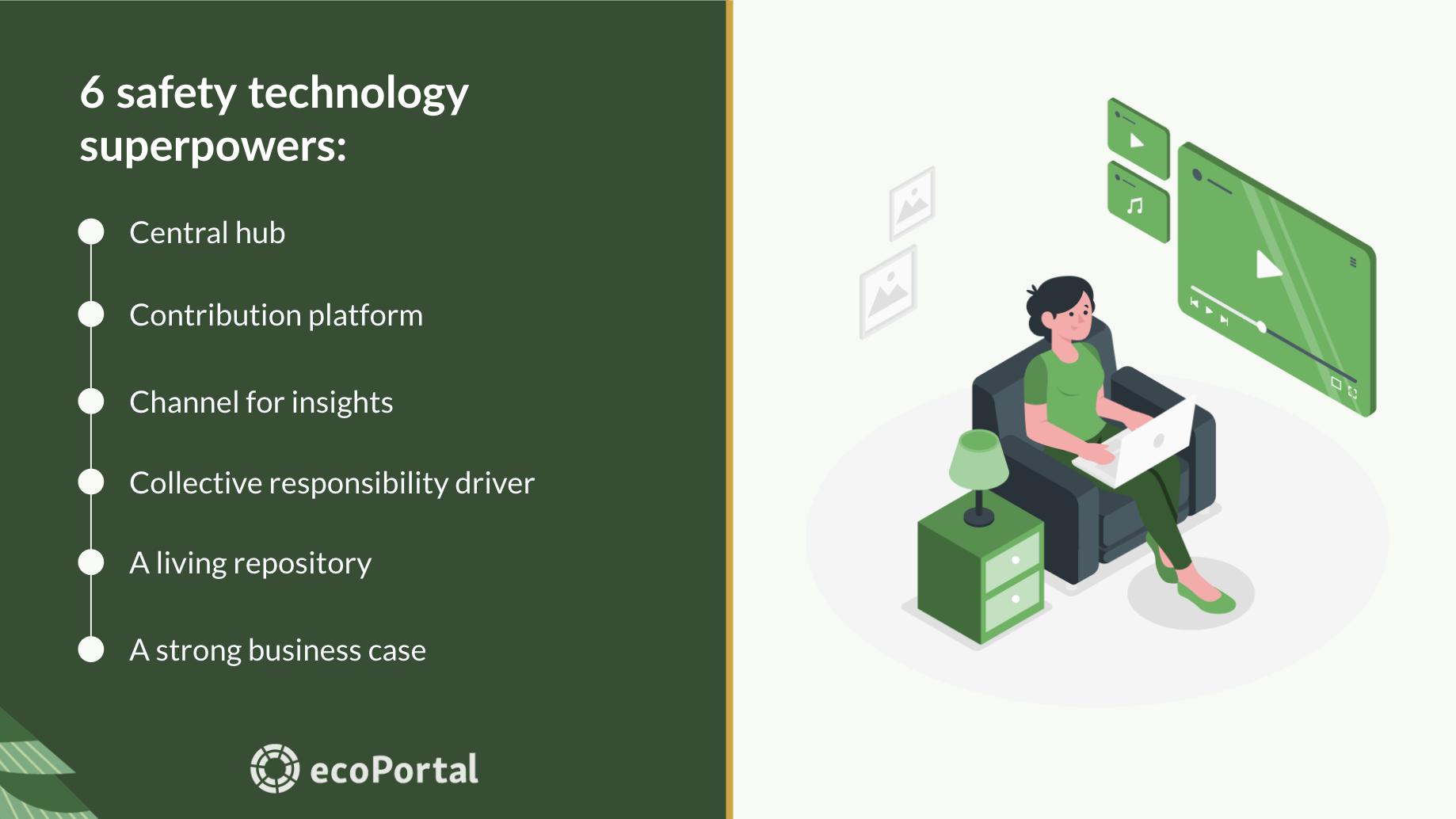 6 safety technology superpowers:

Central hub

Contribution platform

Channel for insights

Collective responsibility driver

A living repository

A strong business case

ecoPortal